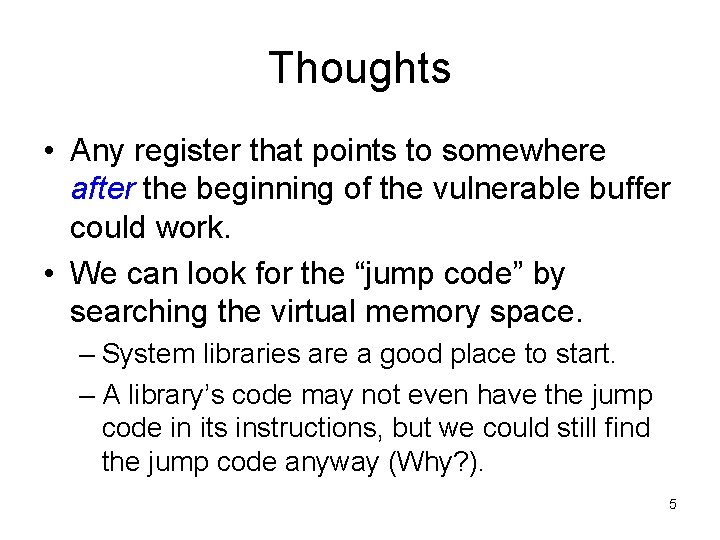 Thoughts

• Any register that points to somewhere after the beginning of the vulnerable buffer could work.

• We can look for the “jump code” by searching the virtual memory space.

– System libraries are a good place to start.

– A library’s code may not even have the jump code in its instructions, but we could still find the jump code anyway (Why?).

5